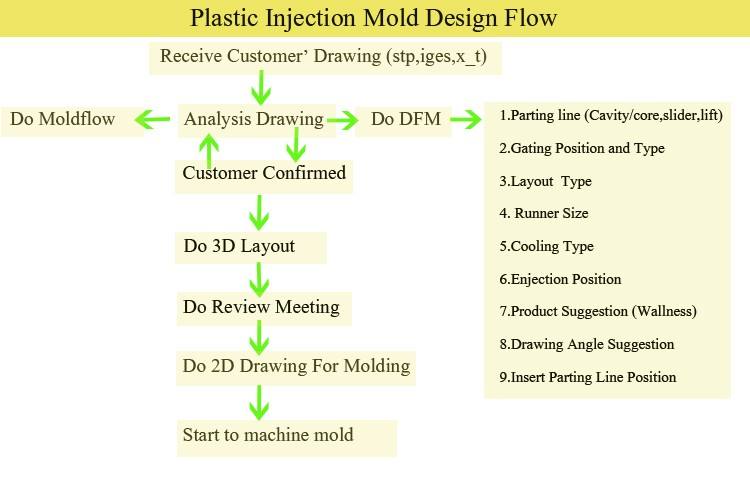 Plastic Injection Mold Design Flow

Receive Customer' Drawing (stp,iges,x_t)

Do Moldflow

Analysis Drawing

Do DFM

Customer Confirmed

Do 3D Layout

Do Review Meeting

Do 2D Drawing For Molding

Start to machine mold

1.Parting line (Cavity/core,slider,lift)

2.Gating Position and Type

3.Layout Type

4. Runner Size

5.Cooling Type

6.Enjection Position

7.Product Suggestion (Wallness)

8.Drawing Angle Suggestion

9.Insert Parting Line Position